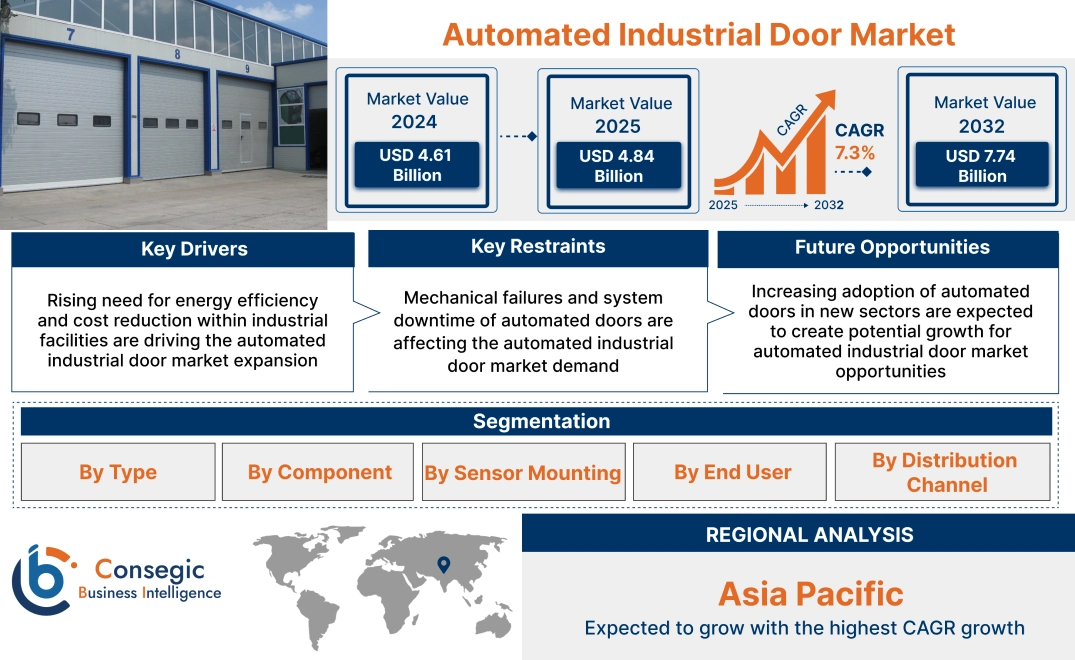 7
8
9

Automated Industrial Door Market

Market Value
2024
USD 4.61 Billion

Market Value
2025
USD 4.84 Billion

CAGR
CAGR
7.3%
2025
2032

Market Value
2032
USD 7.74 Billion

Key Drivers
Rising need for energy efficiency and cost reduction within industrial facilities are driving the automated industrial door market expansion

Key Restraints
Mechanical failures and system downtime of automated doors are affecting the automated industrial door market demand

Future Opportunities
Increasing adoption of automated doors in new sectors are expected to create potential growth for automated industrial door market opportunities

Segmentation
By Type
By Component
By Sensor Mounting
By End User
By Distribution Channel

Consegic
Business Intelligence

REGIONAL ANALYSIS
Asia Pacific
Expected to grow with the highest CAGR growth